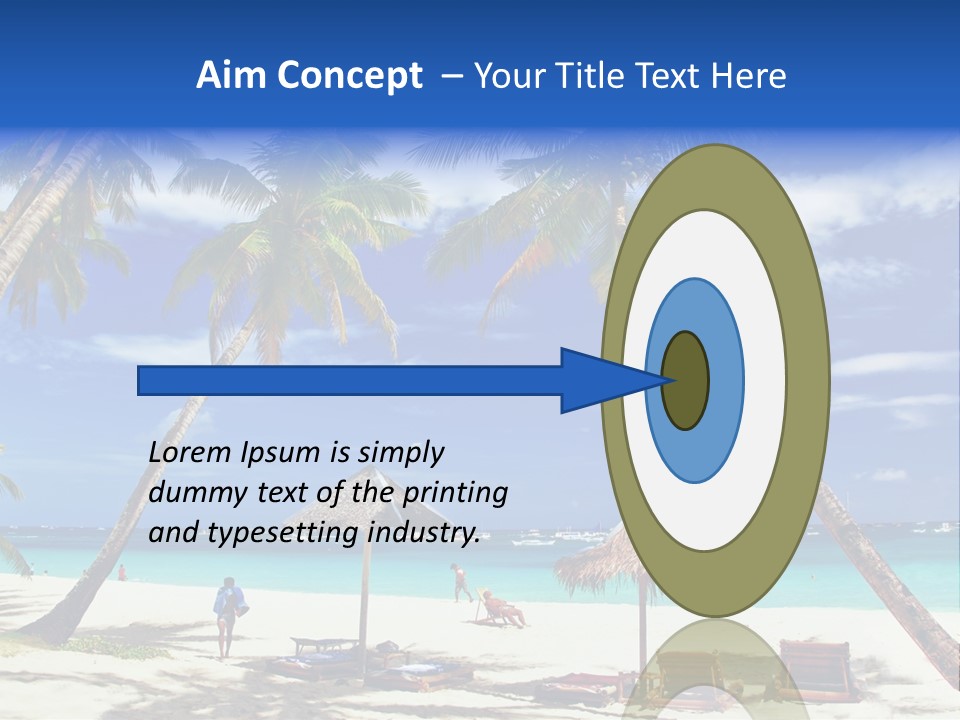 Aim Concept – Your Title Text Here

Lorem Ipsum is simply dummy text of the printing and typesetting industry.